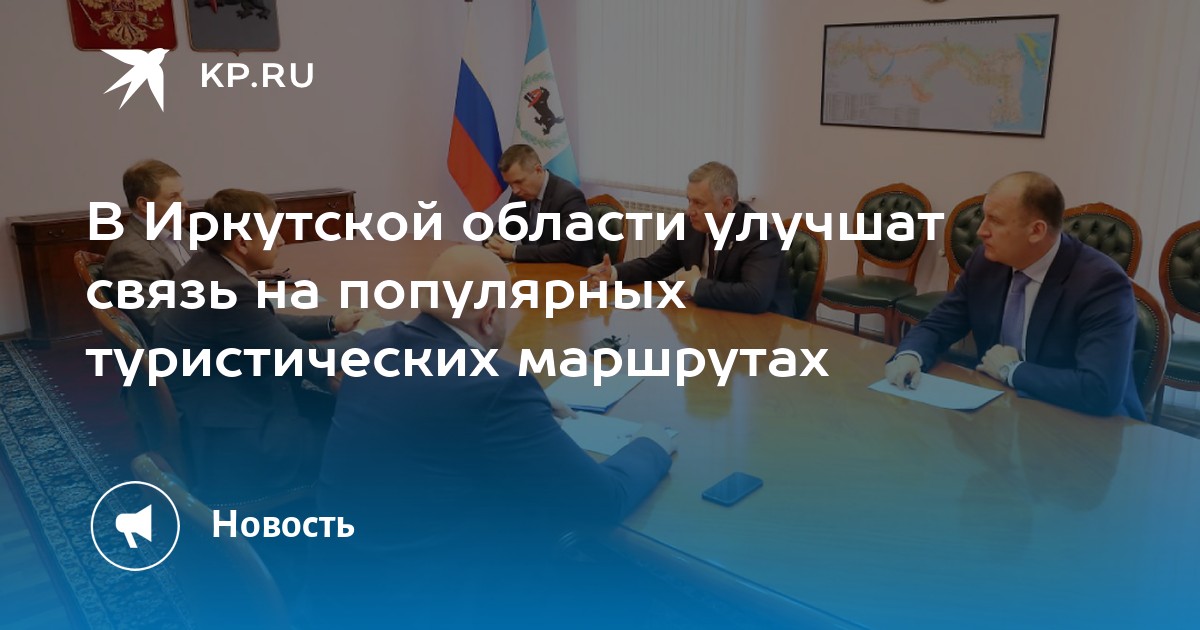 KP.RU

В Иркутской области улучшат связь на популярных туристических маршрутах

Новость